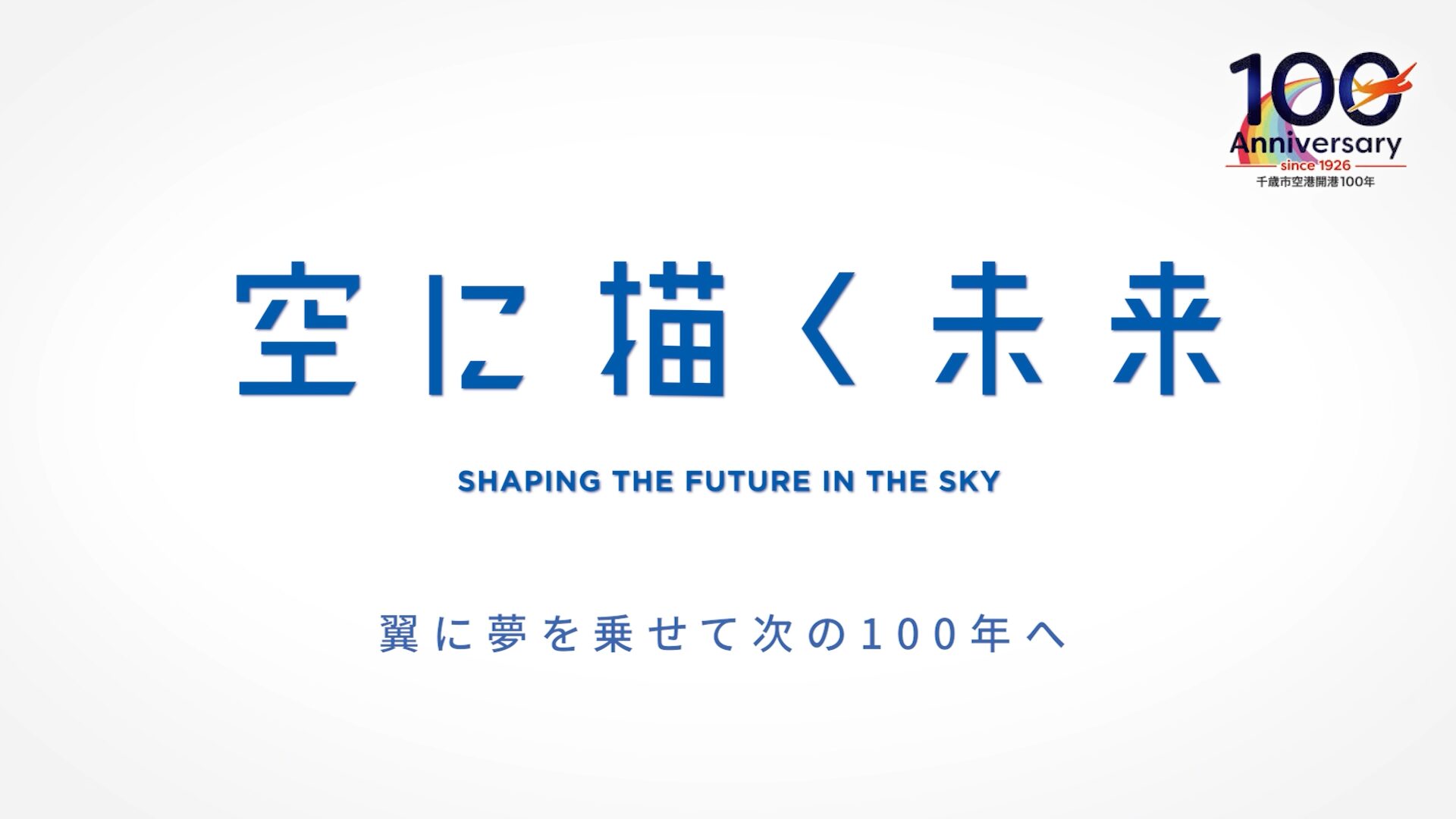 100
Anniversary
since 1926
千歳市空港開港100年

空に描く未来

SHAPING THE FUTURE IN THE SKY

翼に夢を乗せて次の100年へ